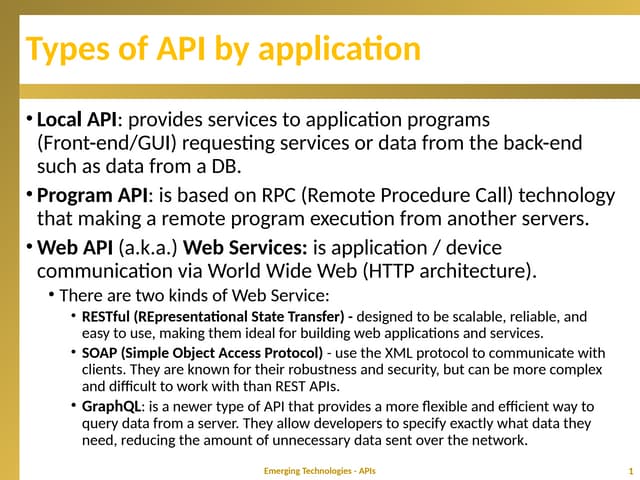 Types of API by application

• Local API: provides services to application programs (Front-end/GUI) requesting services or data from the back-end such as data from a DB.

• Program API: is based on RPC (Remote Procedure Call) technology that making a remote program execution from another servers.

• Web API (a.k.a.) Web Services: is application / device communication via World Wide Web (HTTP architecture).

• There are two kinds of Web Service:

• RESTful (REpresentational State Transfer) - designed to be scalable, reliable, and easy to use, making them ideal for building web applications and services.

• SOAP (Simple Object Access Protocol) - use the XML protocol to communicate with clients. They are known for their robustness and security, but can be more complex and difficult to work with than REST APIs.

• GraphQL: is a newer type of API that provides a more flexible and efficient way to query data from a server. They allow developers to specify exactly what data they need, reducing the amount of unnecessary data sent over the network.

Emerging Technologies - APIs

1